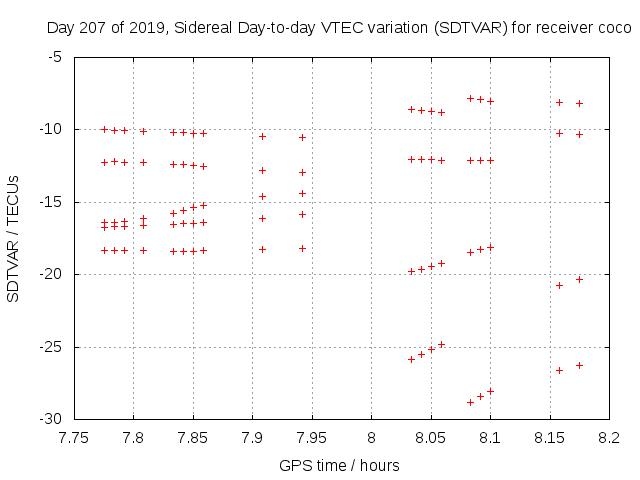 Day 207 of 2019, Sidereal Day-to-day VTEC variation (SDTVAR) for receiver coco

SDTVAR / TECUs

-5
-10
-15
-20
-25
-30

7.75 7.8 7.85 7.9 7.95 8 8.05 8.1 8.15 8.2

GPS time / hours